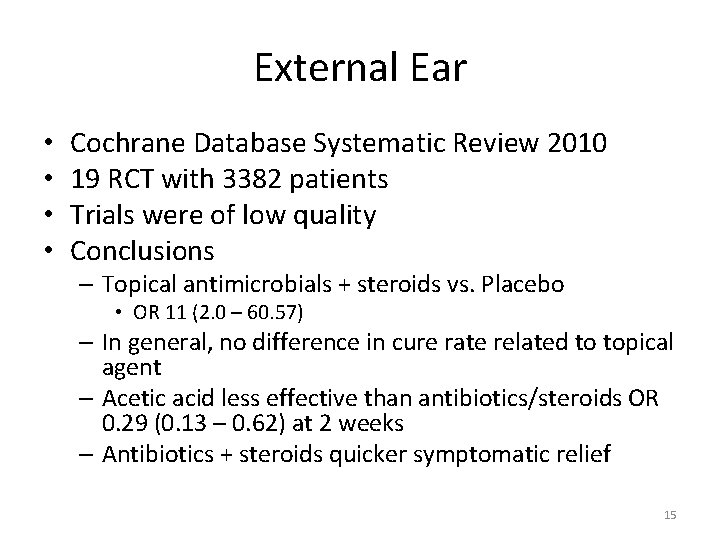 External Ear

• Cochrane Database Systematic Review 2010
• 19 RCT with 3382 patients
• Trials were of low quality
• Conclusions
  – Topical antimicrobials + steroids vs. Placebo
    • OR 11 (2.0 – 60.57)
  – In general, no difference in cure rate related to topical agent
  – Acetic acid less effective than antibiotics/steroids OR 0.29 (0.13 – 0.62) at 2 weeks
  – Antibiotics + steroids quicker symptomatic relief

15